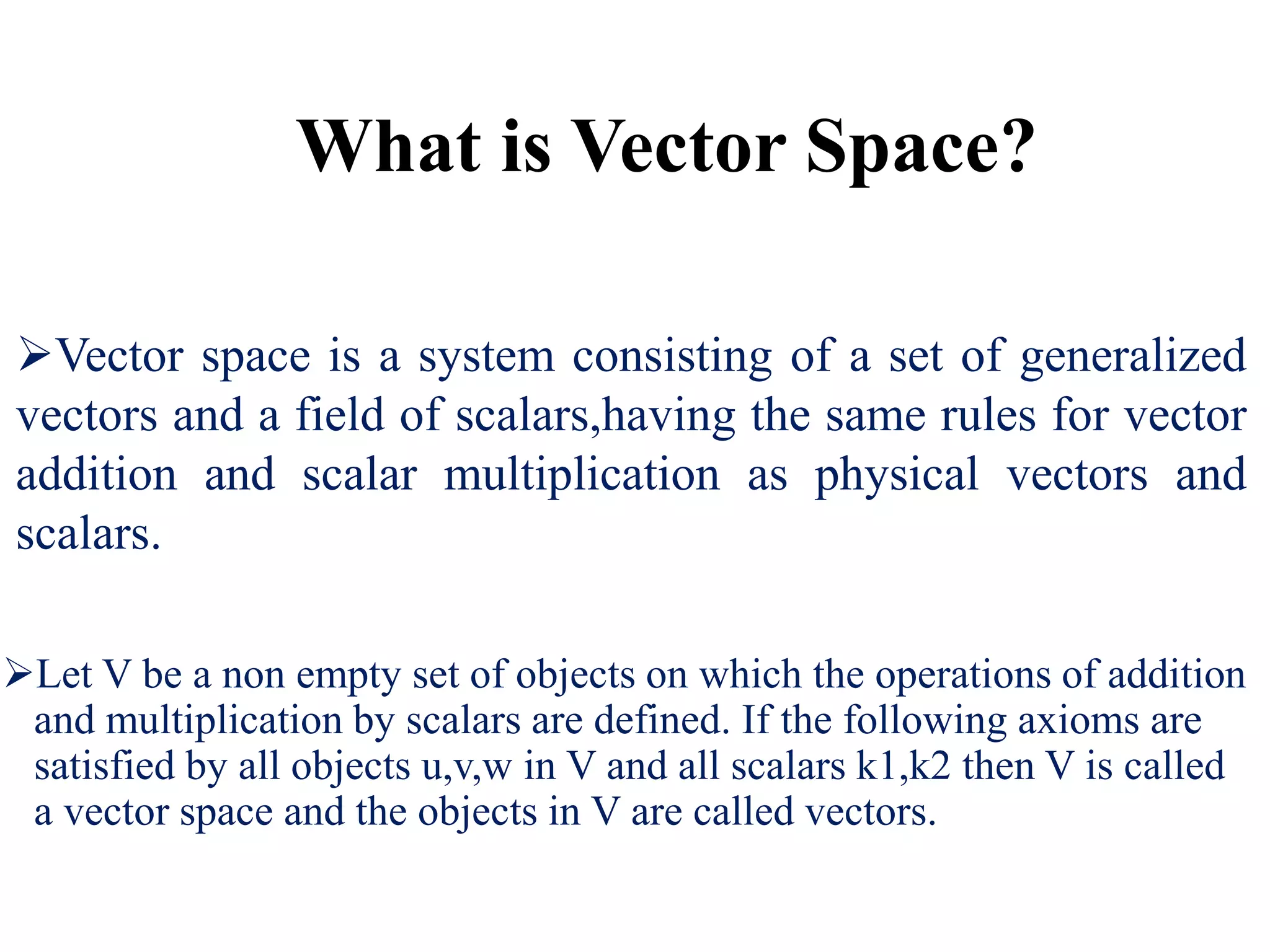 What is Vector Space?

➢Vector space is a system consisting of a set of generalized vectors and a field of scalars,having the same rules for vector addition and scalar multiplication as physical vectors and scalars.

➢Let V be a non empty set of objects on which the operations of addition and multiplication by scalars are defined. If the following axioms are satisfied by all objects u,v,w in V and all scalars k1,k2 then V is called a vector space and the objects in V are called vectors.